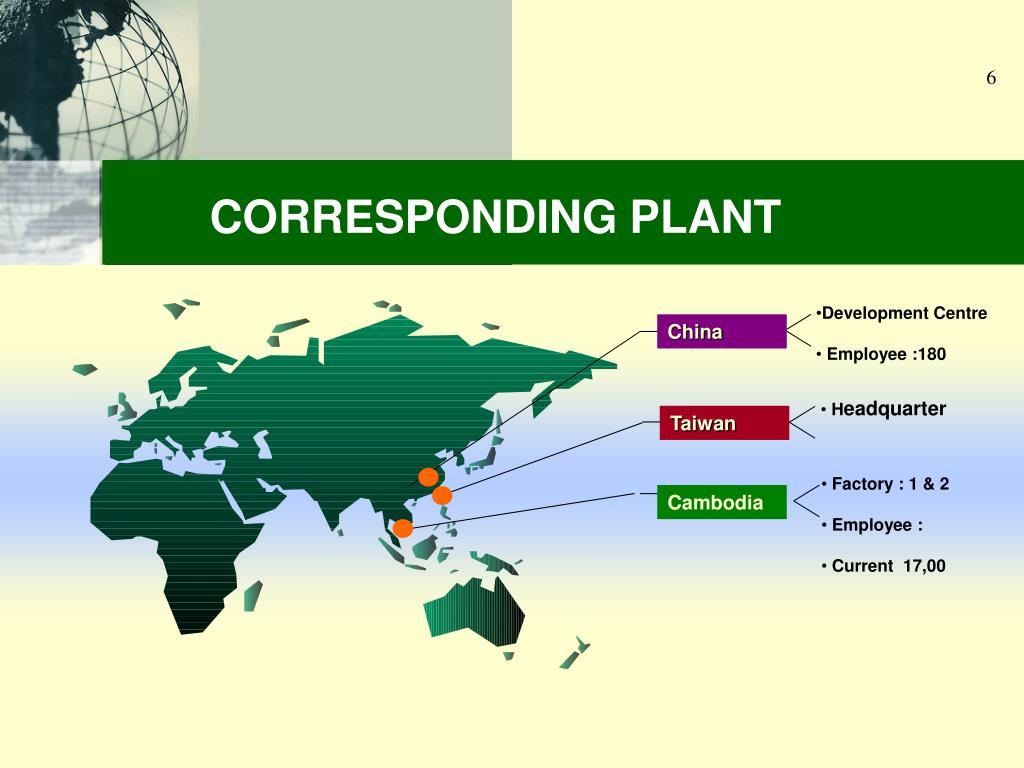 6

CORRESPONDING PLANT

China

•Development Centre

• Employee :180

Taiwan

• Headquarter

Cambodia

• Factory : 1 & 2

• Employee :

• Current 17,00